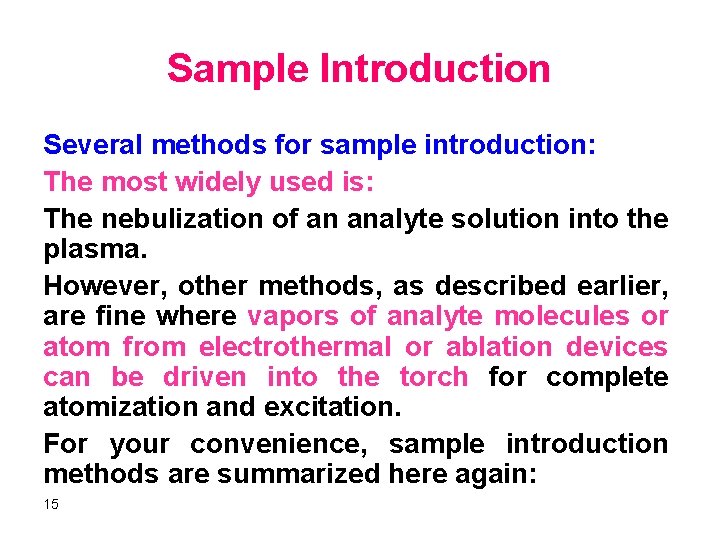 Sample Introduction

Several methods for sample introduction:

The most widely used is:

The nebulization of an analyte solution into the plasma.

However, other methods, as described earlier, are fine where vapors of analyte molecules or atom from electrothermal or ablation devices can be driven into the torch for complete atomization and excitation.

For your convenience, sample introduction methods are summarized here again:

15